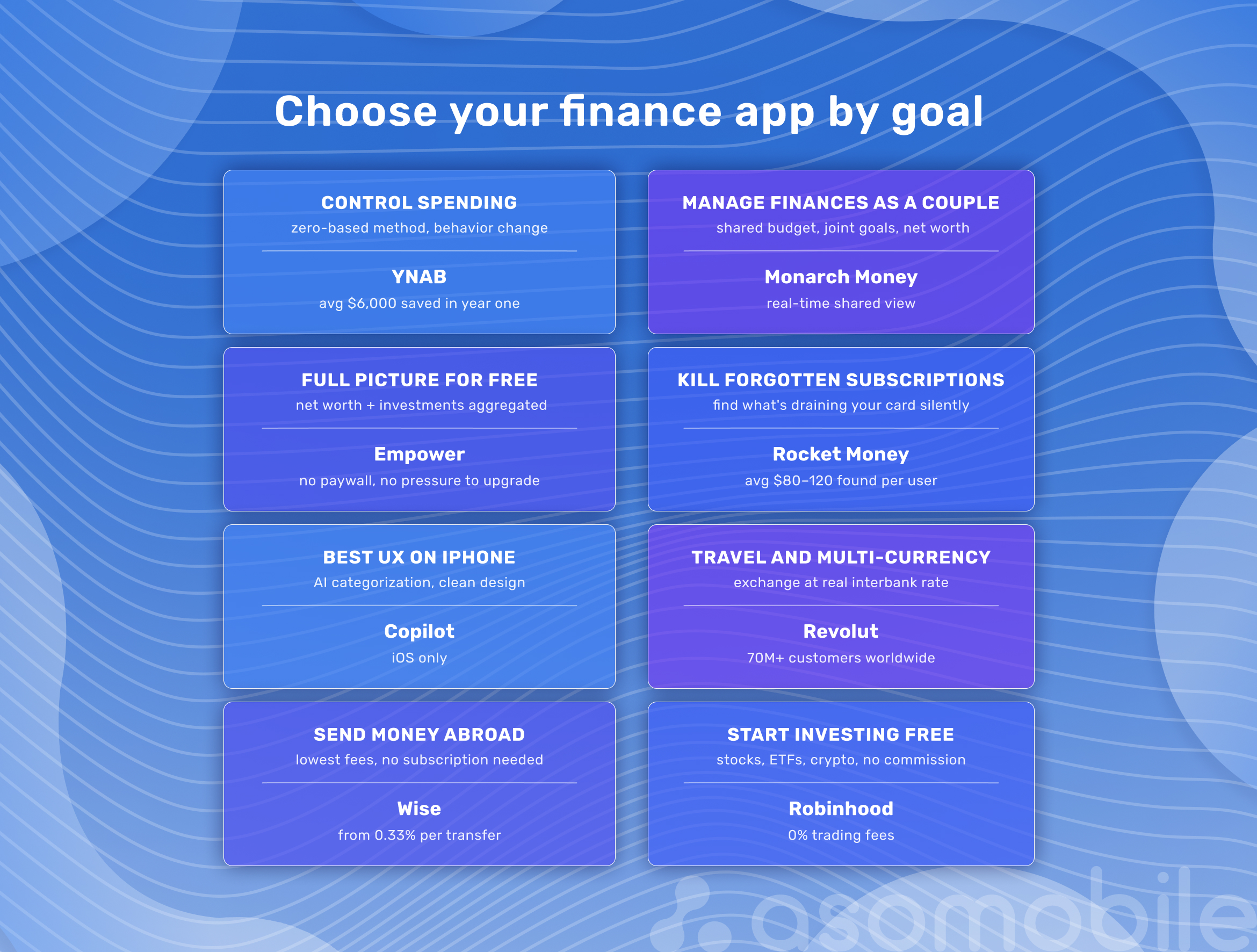 Choose your finance app by goal

CONTROL SPENDING
zero-based method, behavior change

YNAB
avg $6,000 saved in year one

MANAGE FINANCES AS A COUPLE
shared budget, joint goals, net worth

Monarch Money
real-time shared view

FULL PICTURE FOR FREE
net worth + investments aggregated

Empower
no paywall, no pressure to upgrade

KILL FORGOTTEN SUBSCRIPTIONS
find what's draining your card silently

Rocket Money
avg $80–120 found per user

BEST UX ON IPHONE
AI categorization, clean design

Copilot
iOS only

TRAVEL AND MULTI-CURRENCY
exchange at real interbank rate

Revolut
70M+ customers worldwide

SEND MONEY ABROAD
lowest fees, no subscription needed

Wise
from 0.33% per transfer

START INVESTING FREE
stocks, ETFs, crypto, no commission

Robinhood
0% trading fees

asomobile